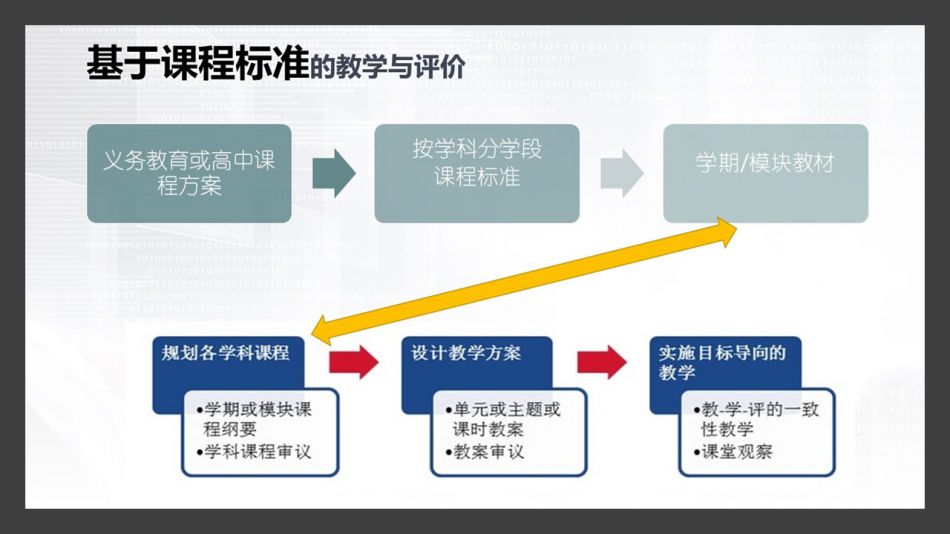 基于课程标准的教学与评价

义务教育或高中课程方案

按学科分学段课程标准

学期/模块教材

规划各学科课程

•学期或模块课程纲要
•学科课程审议

设计教学方案

•单元或主题或课时教案
•教案审议

实施目标导向的教学

•教-学-评的一致性教学
•课堂观察